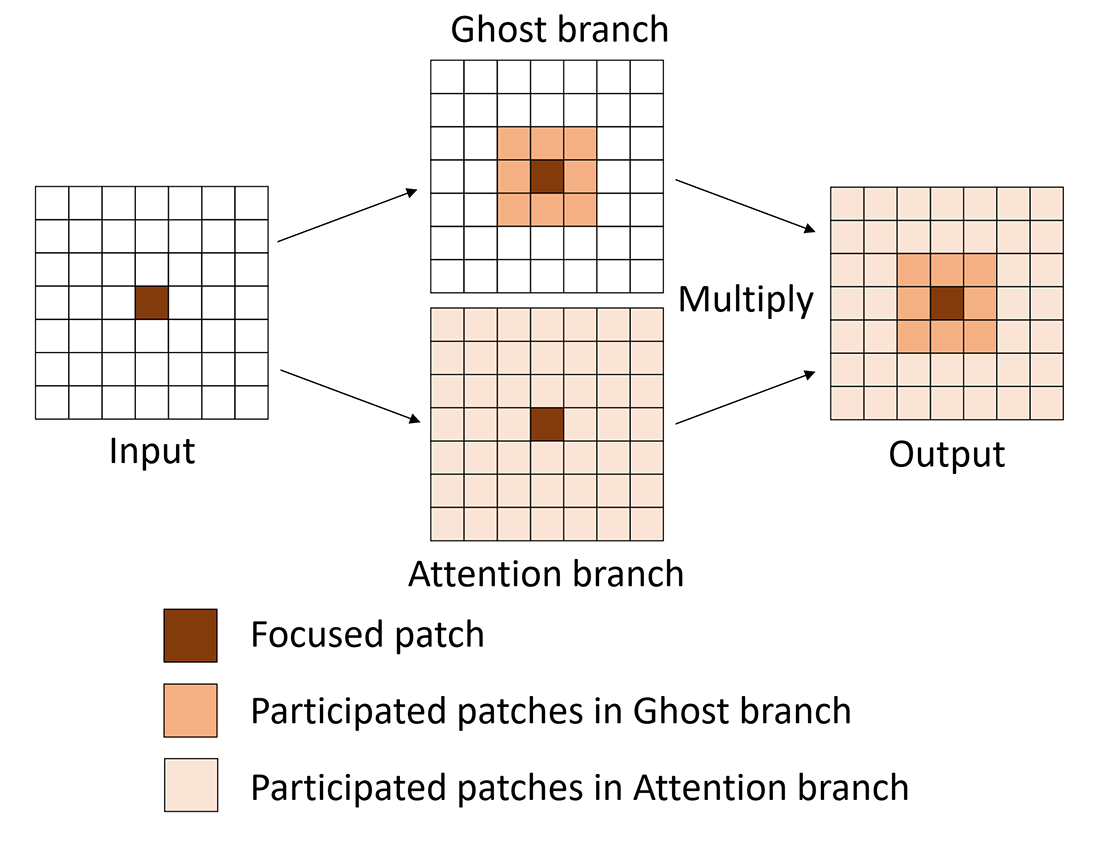 Ghost branch

Input

Multiply

Output

Attention branch

Focused patch

Participated patches in Ghost branch

Participated patches in Attention branch